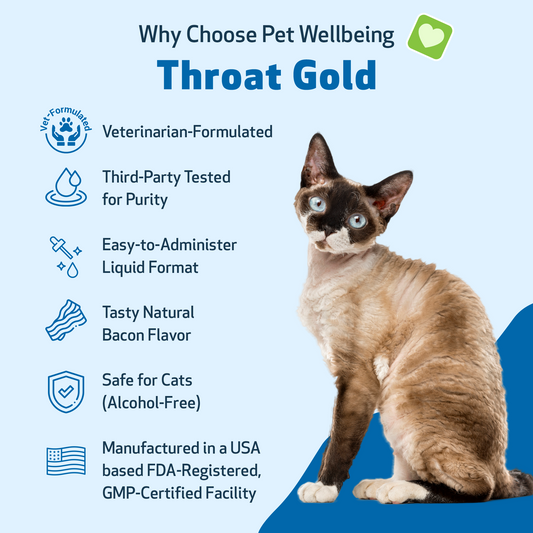 Why Choose Pet Wellbeing
Throat Gold

Vet-Formulated

Veterinarian-Formulated

Third-Party Tested for Purity

Easy-to-Administer Liquid Format

Tasty Natural Bacon Flavor

Safe for Cats (Alcohol-Free)

Manufactured in a USA based FDA-Registered, GMP-Certified Facility